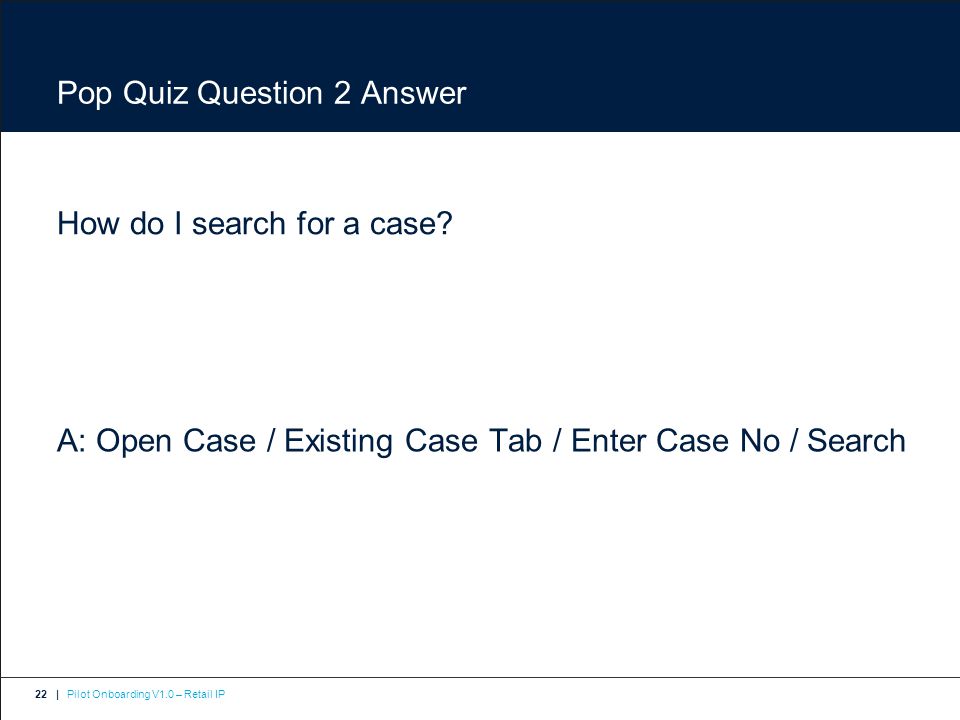 Pop Quiz Question 2 Answer

How do I search for a case?

A: Open Case / Existing Case Tab / Enter Case No / Search

22 | Pilot Onboarding V1.0 – Retail IP